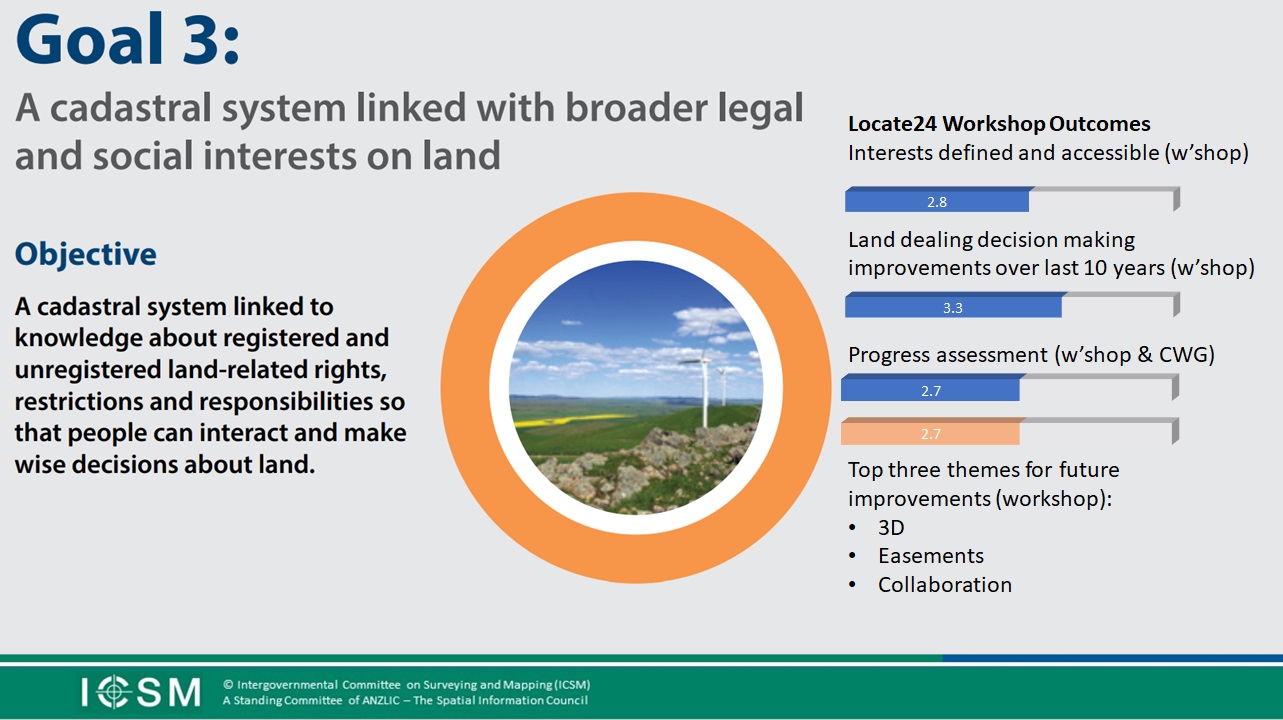 Goal 3:
A cadastral system linked with broader legal and social interests on land

Objective

A cadastral system linked to knowledge about registered and unregistered land-related rights, restrictions and responsibilities so that people can interact and make wise decisions about land.

Locate24 Workshop Outcomes
Interests defined and accessible (w'shop)

2.8

Land dealing decision making improvements over last 10 years (w'shop)

3.3

Progress assessment (w'shop & CWG)

2.7

2.7

Top three themes for future improvements (workshop):
• 3D
• Easements
• Collaboration

ICSM © Intergovernmental Committee on Surveying and Mapping (ICSM)
A Standing Committee of ANZLIC – The Spatial Information Council